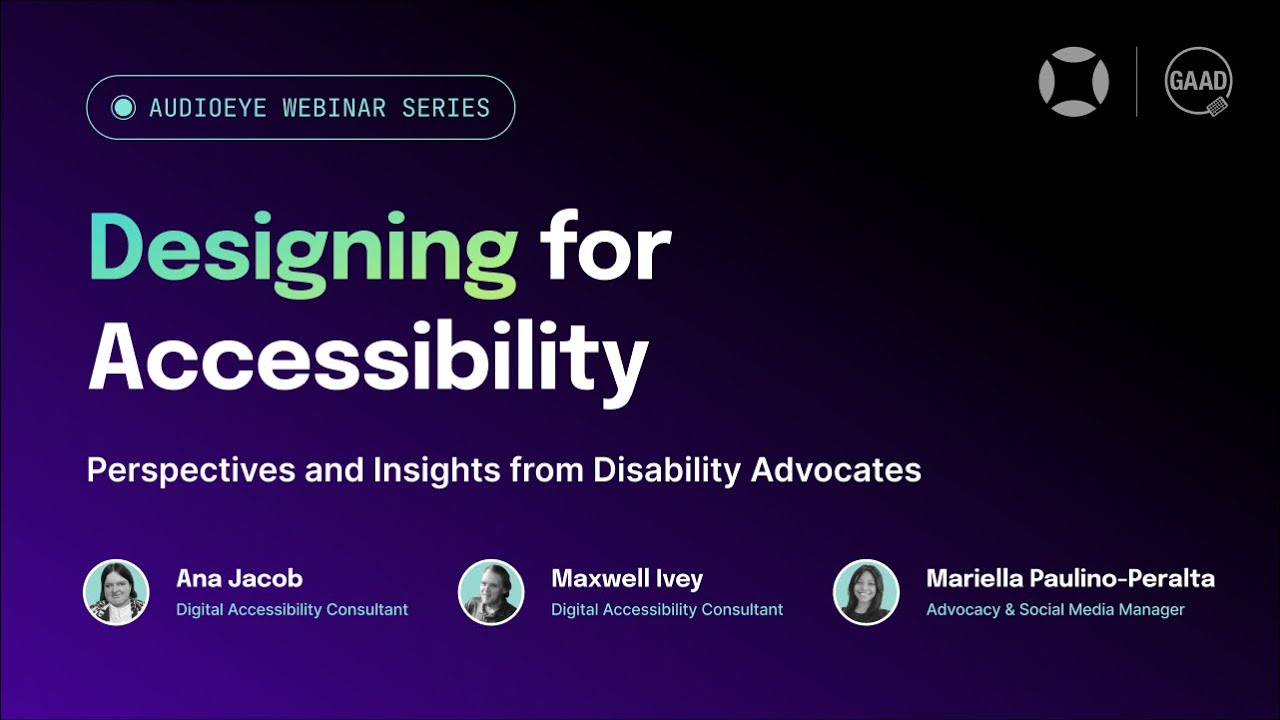 AUDIOEYE WEBINAR SERIES

GAAD

Designing for Accessibility

Perspectives and Insights from Disability Advocates

Ana Jacob
Digital Accessibility Consultant

Maxwell Ivey
Digital Accessibility Consultant

Mariella Paulino-Peralta
Advocacy & Social Media Manager